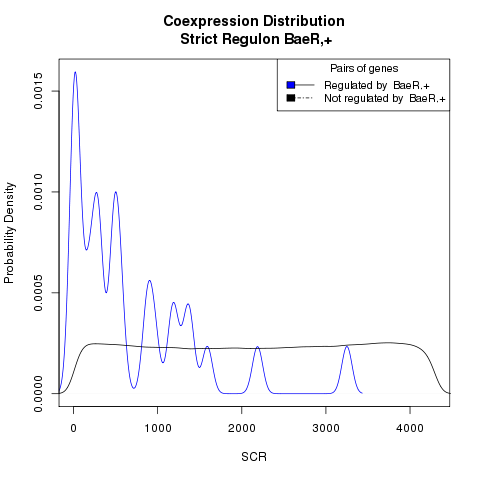 Coexpression Distribution
Strict Regulon BaeR,+

Pairs of genes
Regulated by BaeR.+
Not regulated by BaeR.+

Probability Density

0.0000
0.0005
0.0010
0.0015

0
1000
2000
3000
4000

SCR